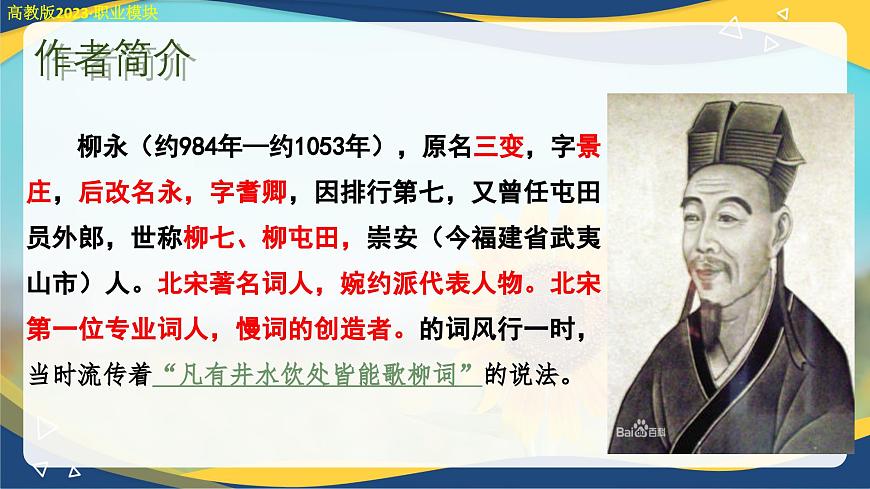 高教版2023·职业模块

作者简介

柳永（约984年—约1053年），原名三变，字景庄，后改名永，字耆卿，因排行第七，又曾任屯田员外郎，世称柳七、柳屯田，崇安（今福建省武夷山市）人。北宋著名词人，婉约派代表人物。北宋第一位专业词人，慢词的创造者。的词风行一时，当时流传着“凡有井水饮处皆能歌柳词”的说法。

Bai百科